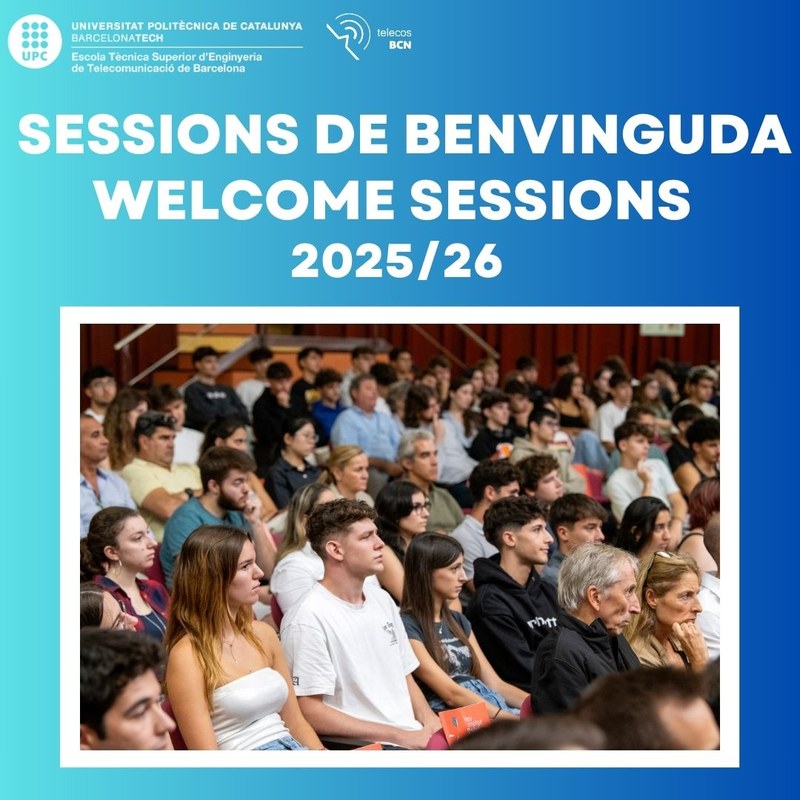 UPC
UNIVERSITAT POLITÈCNICA DE CATALUNYA
BARCELONATECH
Escola Tècnica Superior d'Enginyeria de Telecomunicació de Barcelona

telecos BCN

SESSIONS DE BENVINGUDA
WELCOME SESSIONS
2025/26